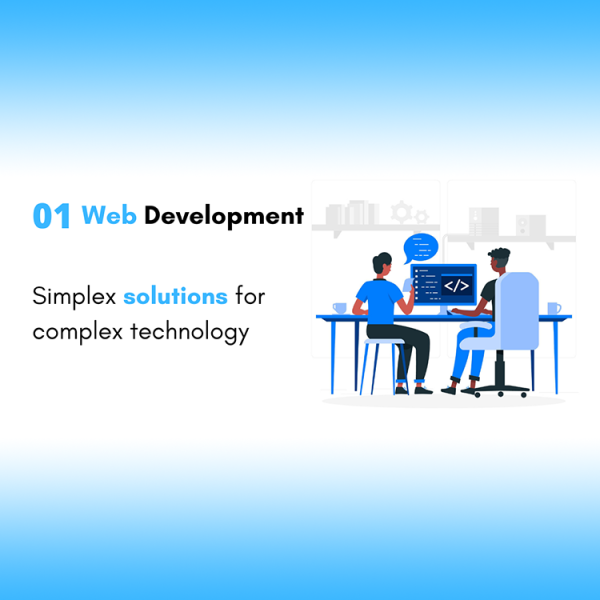 01 Web Development

Simplex solutions for complex technology

</>